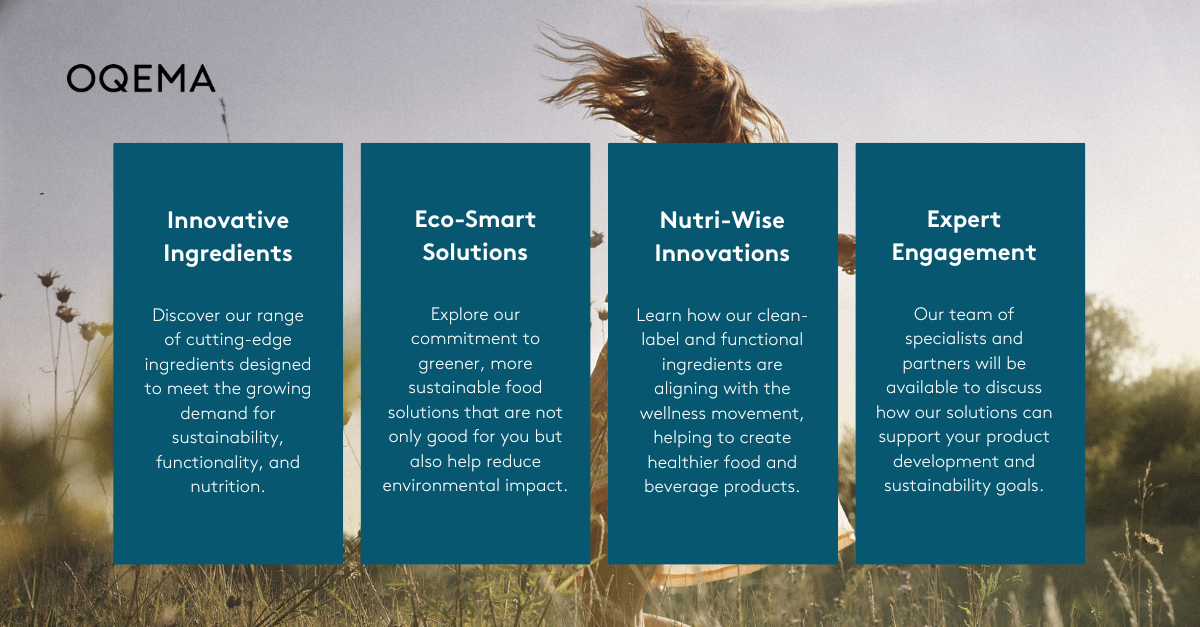 OQEMA

Innovative Ingredients

Discover our range of cutting-edge ingredients designed to meet the growing demand for sustainability, functionality, and nutrition.

Eco-Smart Solutions

Explore our commitment to greener, more sustainable food solutions that are not only good for you but also help reduce environmental impact.

Nutri-Wise Innovations

Learn how our clean-label and functional ingredients are aligning with the wellness movement, helping to create healthier food and beverage products.

Expert Engagement

Our team of specialists and partners will be available to discuss how our solutions can support your product development and sustainability goals.